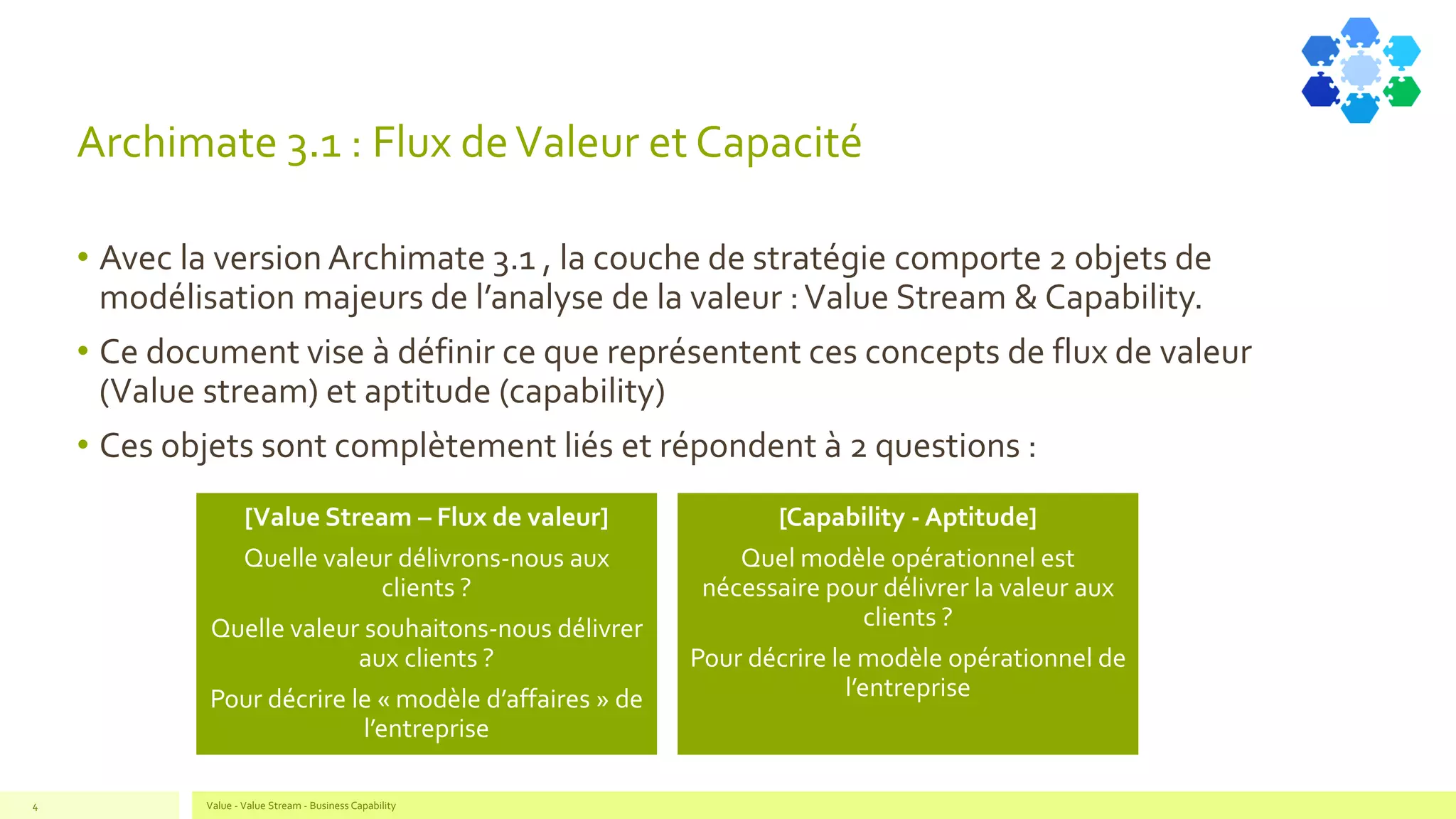 Archimate 3.1 : Flux de Valeur et Capacité

• Avec la version Archimate 3.1 , la couche de stratégie comporte 2 objets de modélisation majeurs de l'analyse de la valeur : Value Stream & Capability.

• Ce document vise à définir ce que représentent ces concepts de flux de valeur (Value stream) et aptitude (capability)

• Ces objets sont complètement liés et répondent à 2 questions :

[Value Stream – Flux de valeur]

Quelle valeur délivrons-nous aux clients ?

Quelle valeur souhaitons-nous délivrer aux clients ?

Pour décrire le « modèle d'affaires » de l'entreprise

[Capability - Aptitude]

Quel modèle opérationnel est nécessaire pour délivrer la valeur aux clients ?

Pour décrire le modèle opérationnel de l'entreprise

4

Value - Value Stream - Business Capability